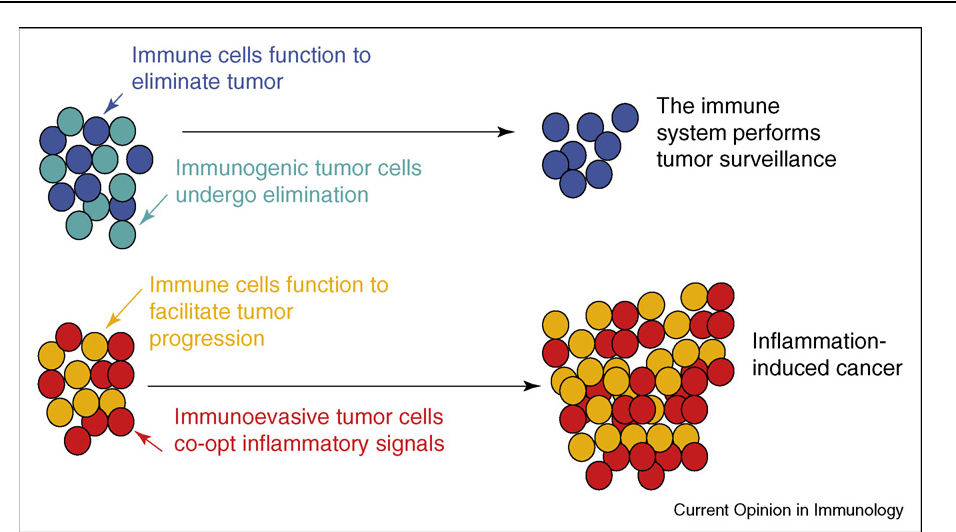 Immune cells function to eliminate tumor

Immunogenic tumor cells undergo elimination

The immune system performs tumor surveillance

Immune cells function to facilitate tumor progression

Immunoevasive tumor cells co-opt inflammatory signals

Inflammation-induced cancer

Current Opinion in Immunology